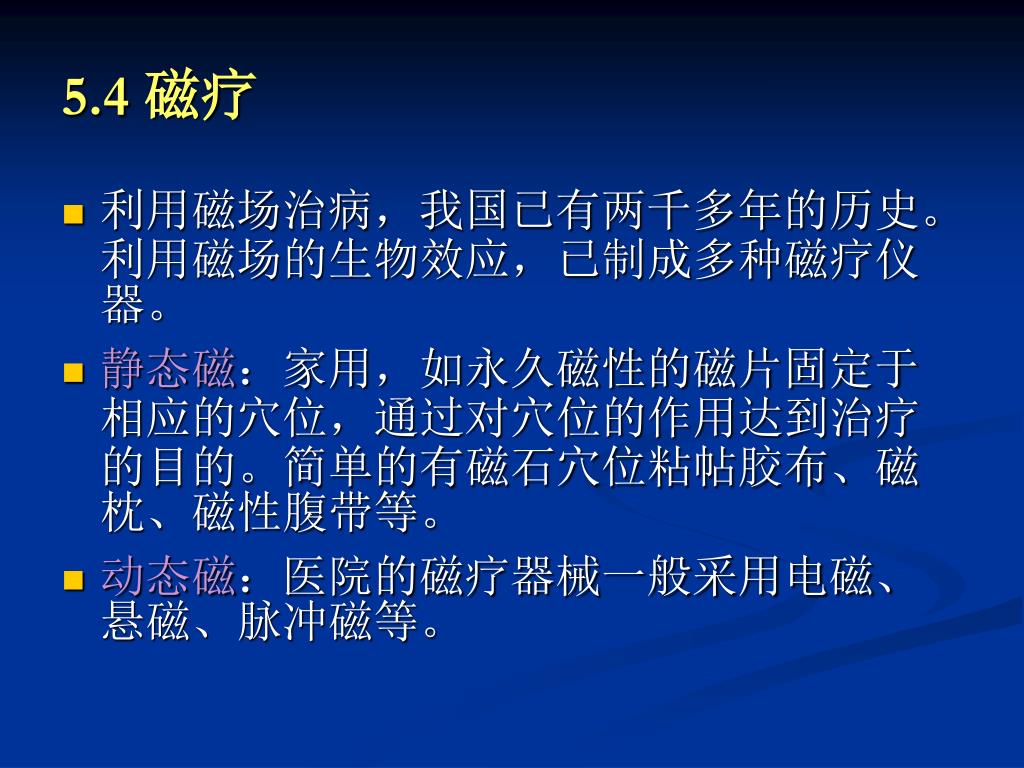 5.4 磁疗

■ 利用磁场治病，我国已有两千多年的历史。利用磁场的生物效应，已制成多种磁疗仪器。

■ 静态磁：家用，如永久磁性的磁片固定于相应的穴位，通过对穴位的作用达到治疗的目的。简单的有磁石穴位粘帖胶布、磁枕、磁性腹带等。

■ 动态磁：医院的磁疗器械一般采用电磁、悬磁、脉冲磁等。